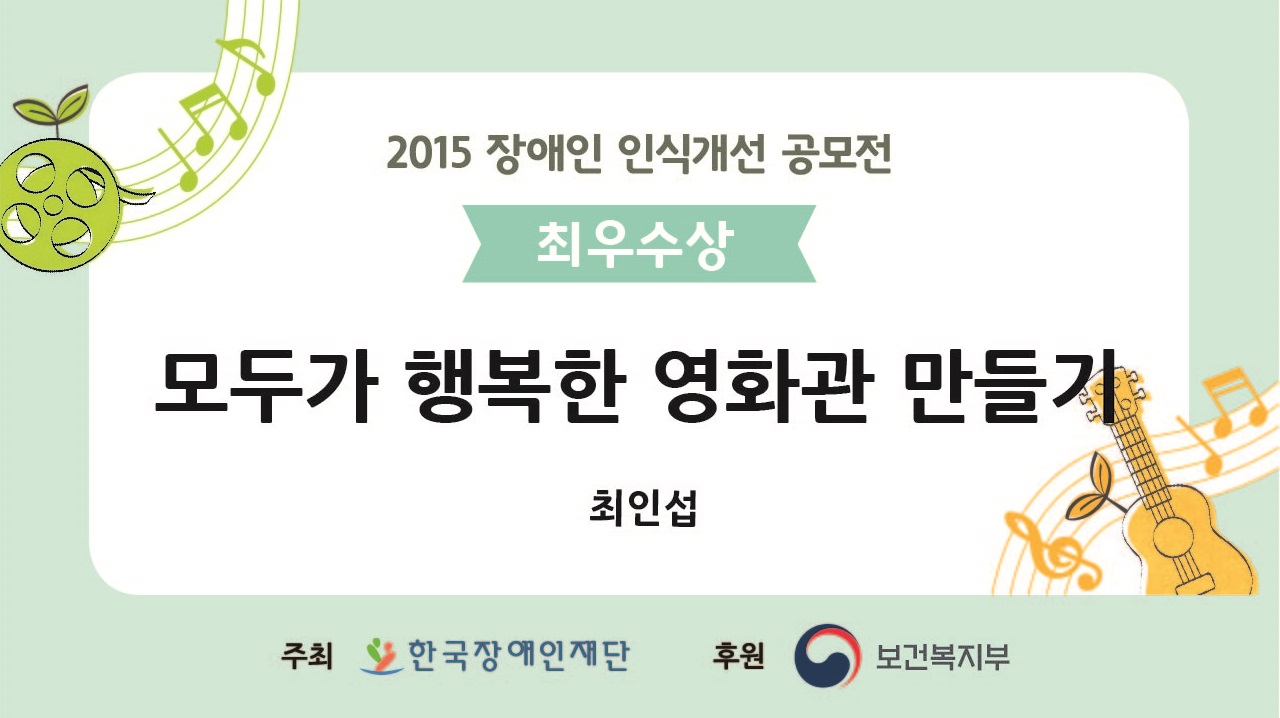 2015 장애인 인식개선 공모전

최우수상

모두가 행복한 영화관 만들기

최인섭

주최 한국장애인재단 후원 보건복지부